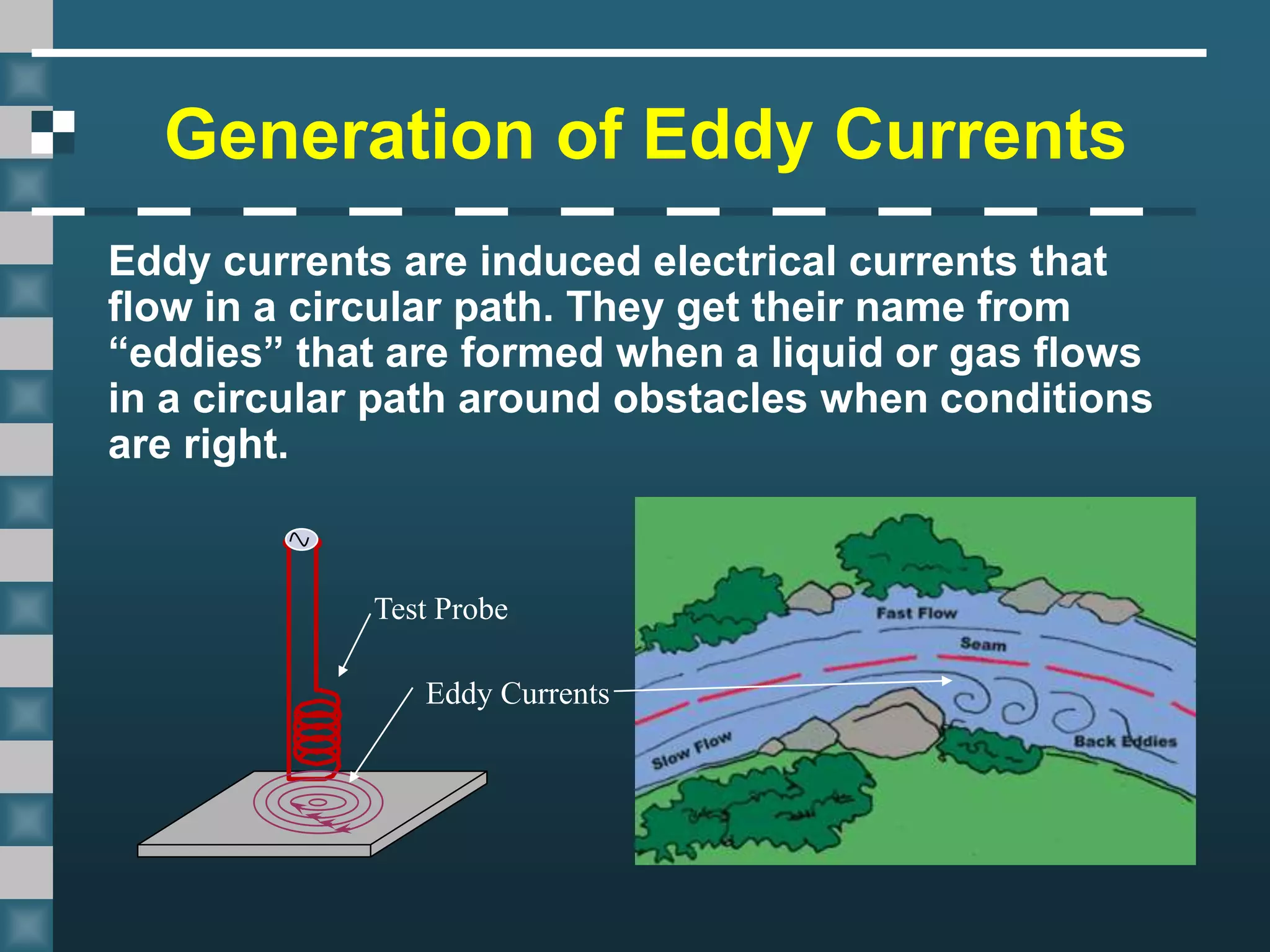 Generation of Eddy Currents

Eddy currents are induced electrical currents that flow in a circular path. They get their name from “eddies” that are formed when a liquid or gas flows in a circular path around obstacles when conditions are right.

Test Probe

Eddy Currents

Fast Flow

Seam

Slow Flow

Back Eddies